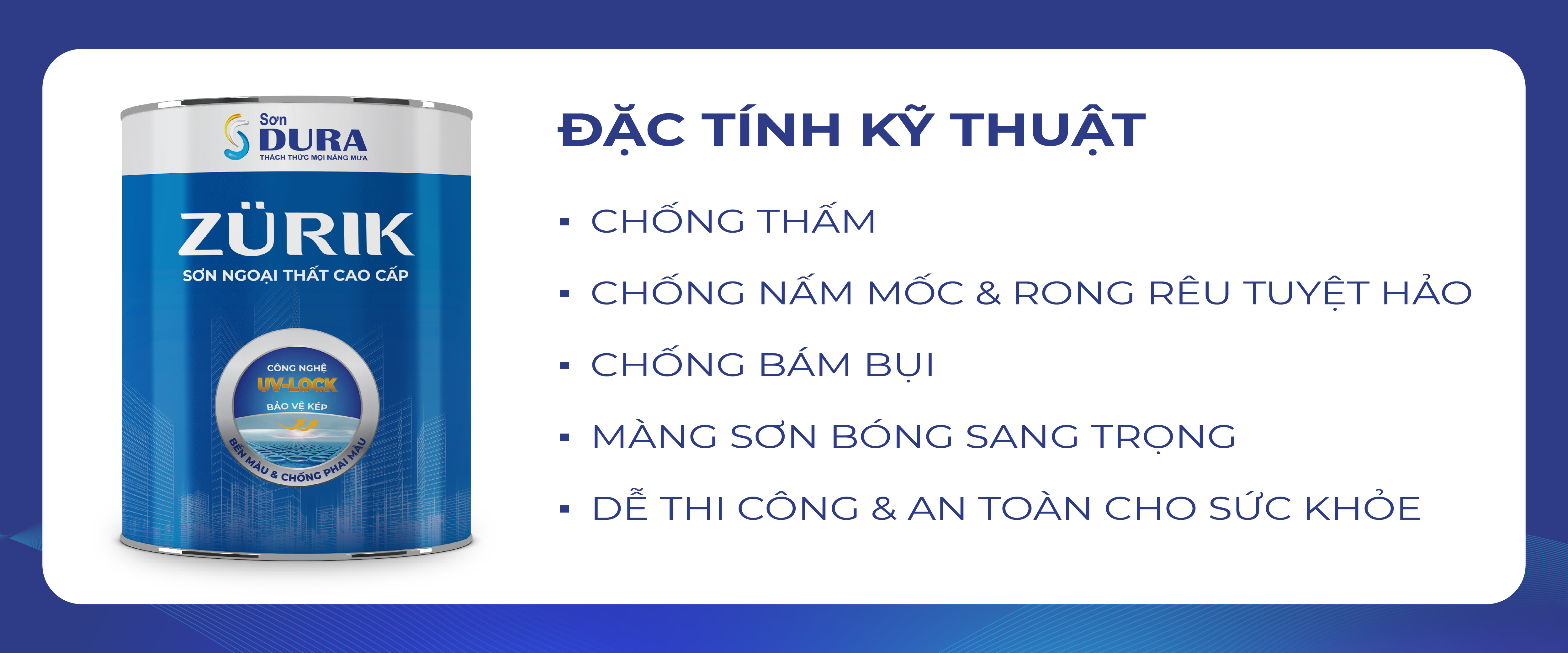 Sơn
DURA
THÁCH THỨC MỌI NẮNG MƯA

ZÜRIK
SƠN NGOẠI THẤT CAO CẤP

CÔNG NGHỆ
UV-LOCK
BẢO VỆ KÉP
BỀN MÀU & CHỐNG PHAI MÀU

ĐẶC TÍNH KỸ THUẬT

▪ CHỐNG THẤM
▪ CHỐNG NẤM MỐC & RONG RÊU TUYỆT HẢO
▪ CHỐNG BÁM BỤI
▪ MÀNG SƠN BÓNG SANG TRỌNG
▪ DỄ THI CÔNG & AN TOÀN CHO SỨC KHỎE